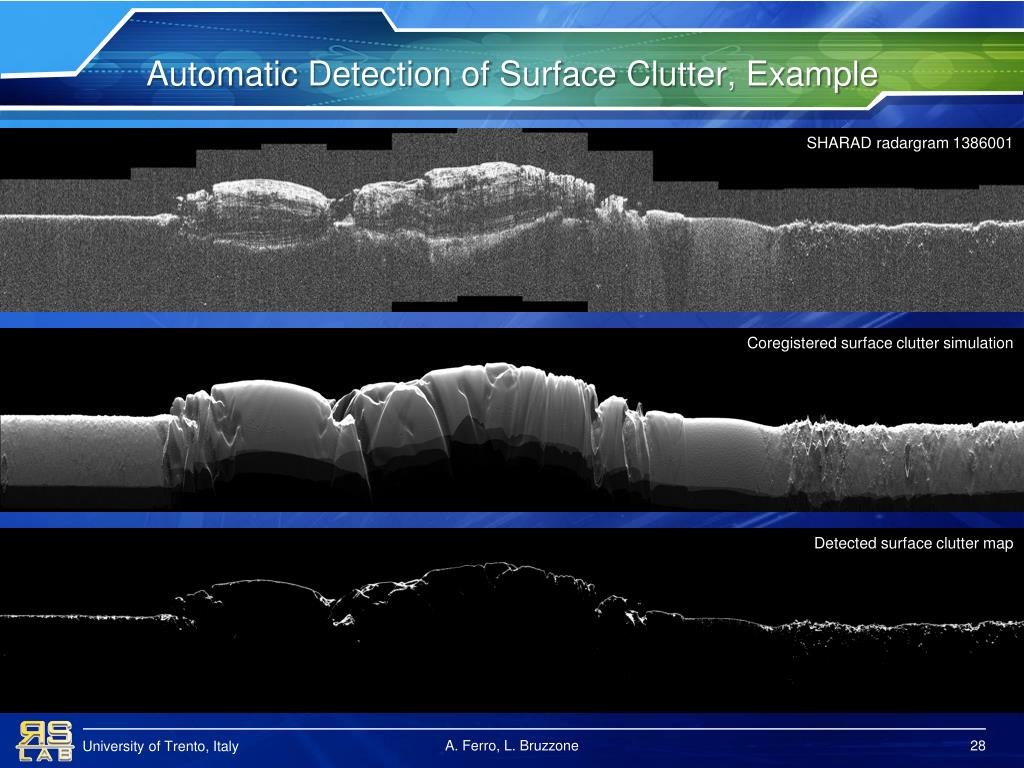 Automatic Detection of Surface Clutter, Example

SHARAD radargram 1386001

Coregistered surface clutter simulation

Detected surface clutter map

RS LAB

University of Trento, Italy

A. Ferro, L. Bruzzone

28